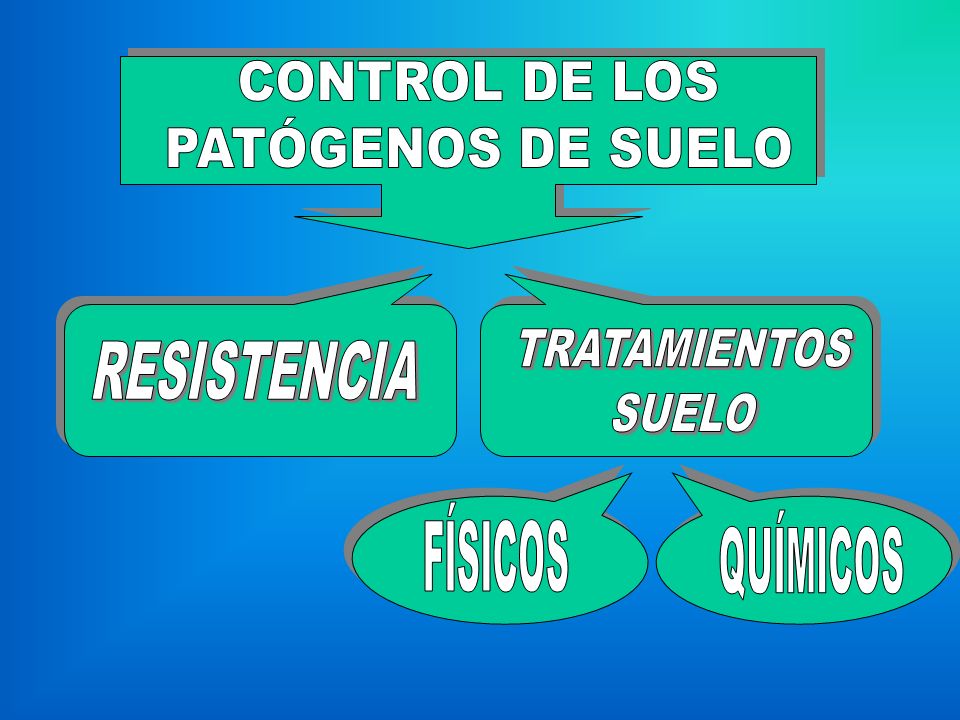 CONTROL DE LOS PATÓGENOS DE SUELO

RESISTENCIA

TRATAMIENTOS SUELO

FÍSICOS

QUÍMICOS